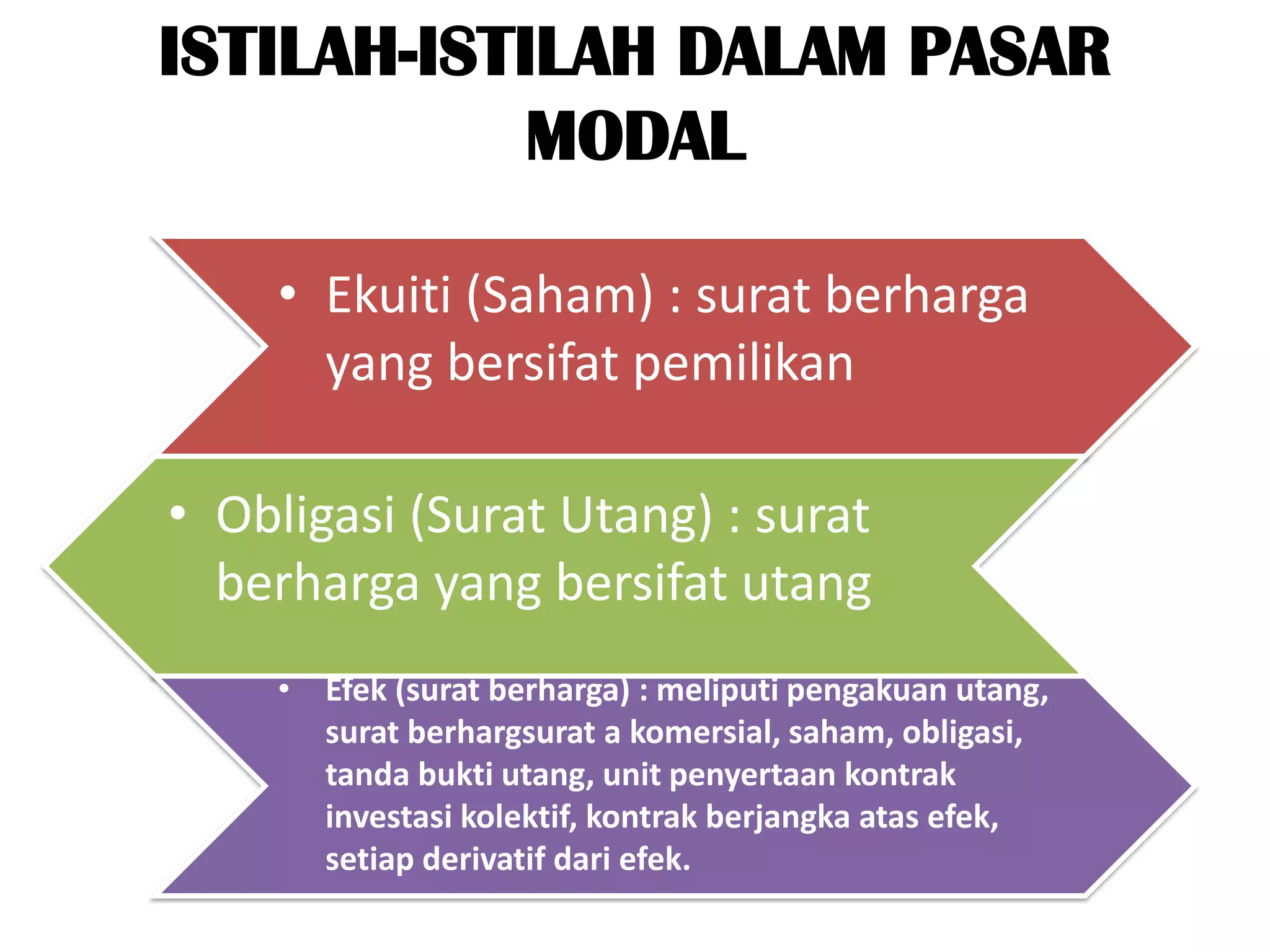 ISTILAH-ISTILAH DALAM PASAR MODAL

• Ekuiti (Saham) : surat berharga yang bersifat pemilikan

• Obligasi (Surat Utang) : surat berharga yang bersifat utang

• Efek (surat berharga) : meliputi pengakuan utang, surat berhargsurat a komersial, saham, obligasi, tanda bukti utang, unit penyertaan kontrak investasi kolektif, kontrak berjangka atas efek, setiap derivatif dari efek.